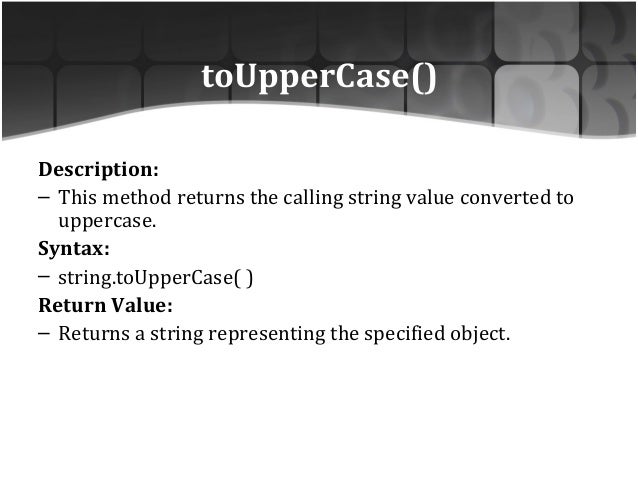 toUpperCase()

Description:

– This method returns the calling string value converted to uppercase.

Syntax:

– string.toUpperCase( )

Return Value:

– Returns a string representing the specified object.